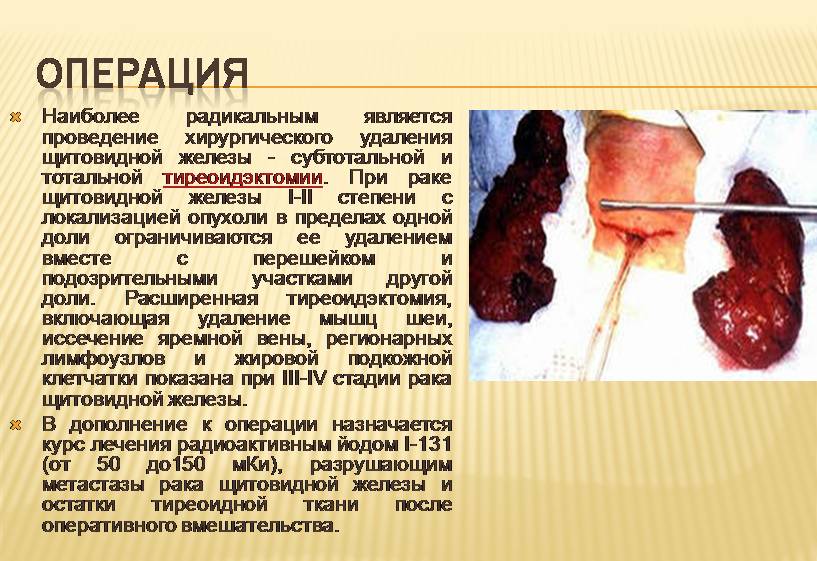 ОПЕРАЦИЯ

Наиболее радикальным является проведение хирургического удаления щитовидной железы - субтотальной и тотальной тиреоидэктомии. При раке щитовидной железы I-II степени с локализацией опухоли в пределах одной доли ограничиваются ее удалением вместе с перешейком и подозрительными участками другой доли. Расширенная тиреоидэктомия, включающая удаление мышц шеи, иссечение яремной вены, регионарных лимфоузлов и жировой подкожной клетчатки показана при III-IV стадии рака щитовидной железы.

В дополнение к операции назначается курс лечения радиоактивным йодом I-131 (от 50 до150 мКи), разрушающим метастазы рака щитовидной железы и остатки тиреоидной ткани после оперативного вмешательства.